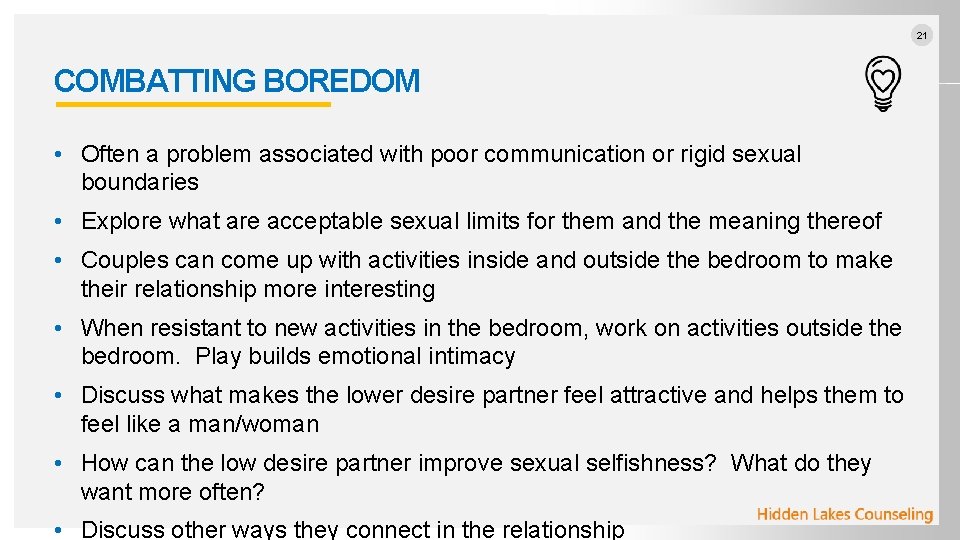 21

COMBATTING BOREDOM

• Often a problem associated with poor communication or rigid sexual boundaries

• Explore what are acceptable sexual limits for them and the meaning thereof

• Couples can come up with activities inside and outside the bedroom to make their relationship more interesting

• When resistant to new activities in the bedroom, work on activities outside the bedroom. Play builds emotional intimacy

• Discuss what makes the lower desire partner feel attractive and helps them to feel like a man/woman

• How can the low desire partner improve sexual selfishness? What do they want more often?

• Discuss other ways they connect in the relationship

Hidden Lakes Counseling